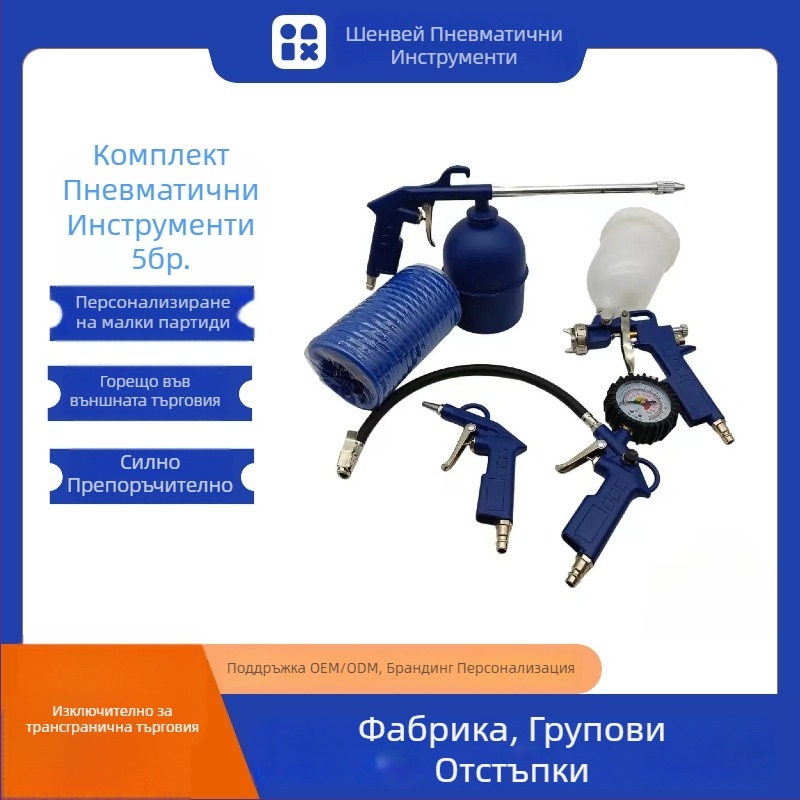 Шенвей Пневматични Инструменти

Комплект Пневматични Инструменти 5бр.

Персонализиране на малки партиди

Горещо във външната търговия

Силно Препоръчително

Поддръжка OEM/ODM, Брандинг Персонализация

Изключително за трансгранична търговия

Фабрика, Групови Отстъпки